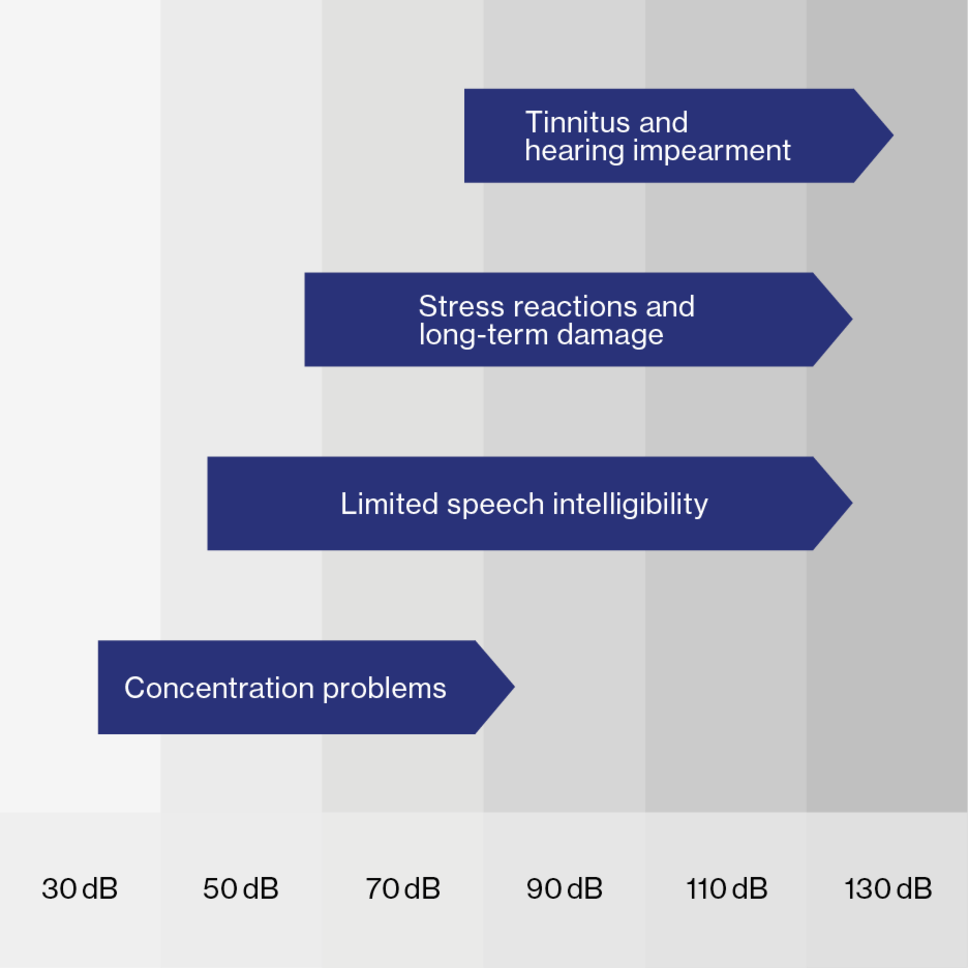 Tinnitus and hearing impearment

Stress reactions and long-term damage

Limited speech intelligibility

Concentration problems

30 dB

50 dB

70 dB

90 dB

110 dB

130 dB